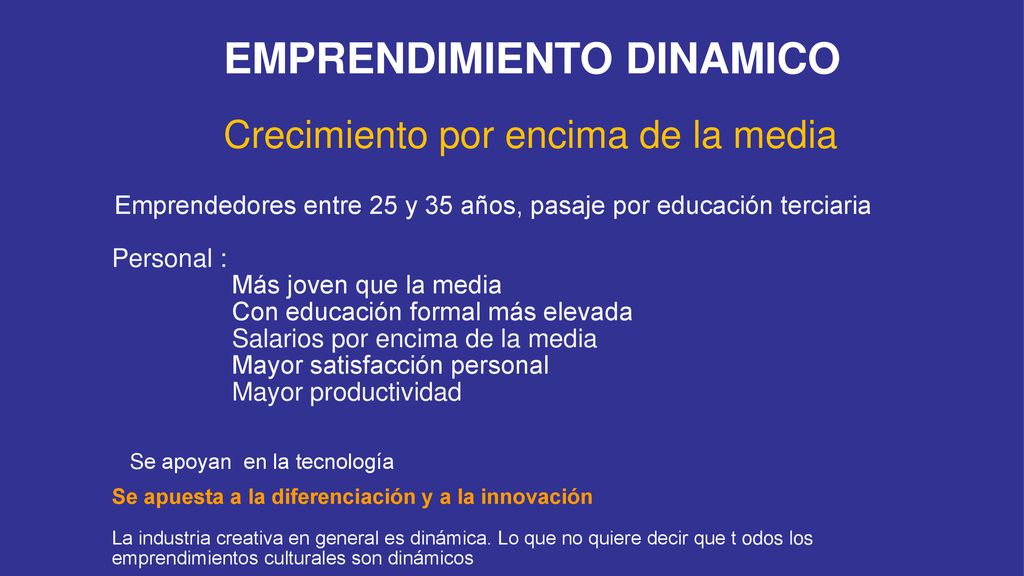 EMPRENDIMIENTO DINAMICO

Crecimiento por encima de la media

Emprendedores entre 25 y 35 años, pasaje por educación terciaria

Personal :
Más joven que la media
Con educación formal más elevada
Salarios por encima de la media
Mayor satisfacción personal
Mayor productividad

Se apoyan en la tecnología

Se apuesta a la diferenciación y a la innovación

La industria creativa en general es dinámica. Lo que no quiere decir que t odos los emprendimientos culturales son dinámicos